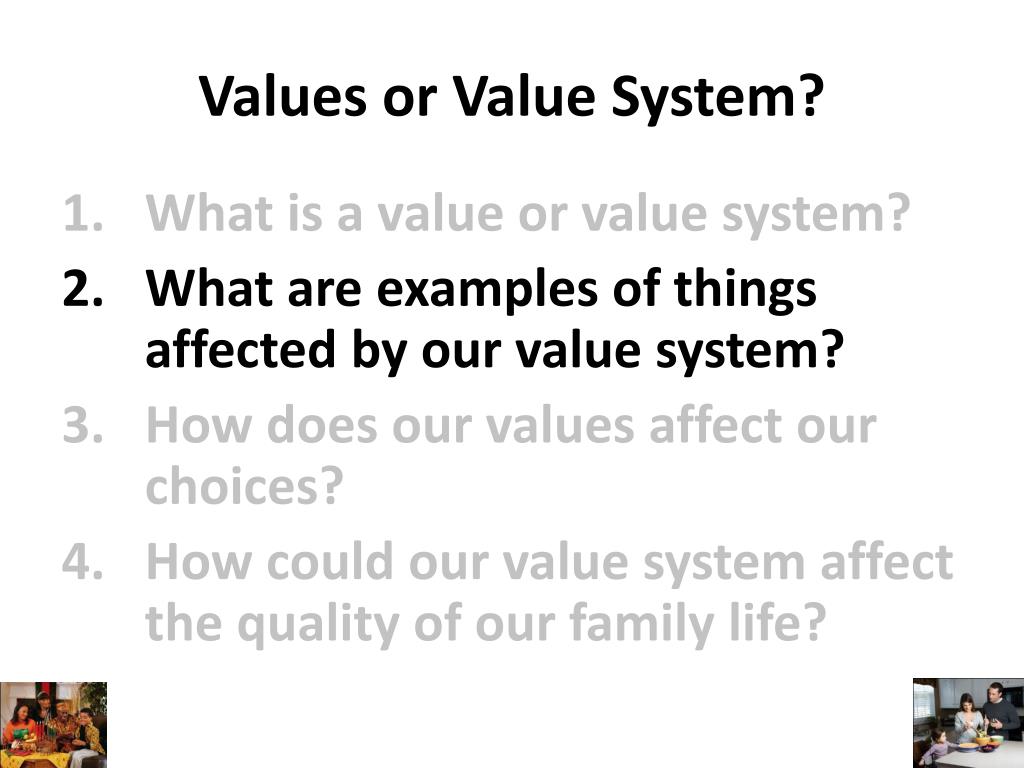 Values or Value System?

1. What is a value or value system?
2. What are examples of things affected by our value system?
3. How does our values affect our choices?
4. How could our value system affect the quality of our family life?